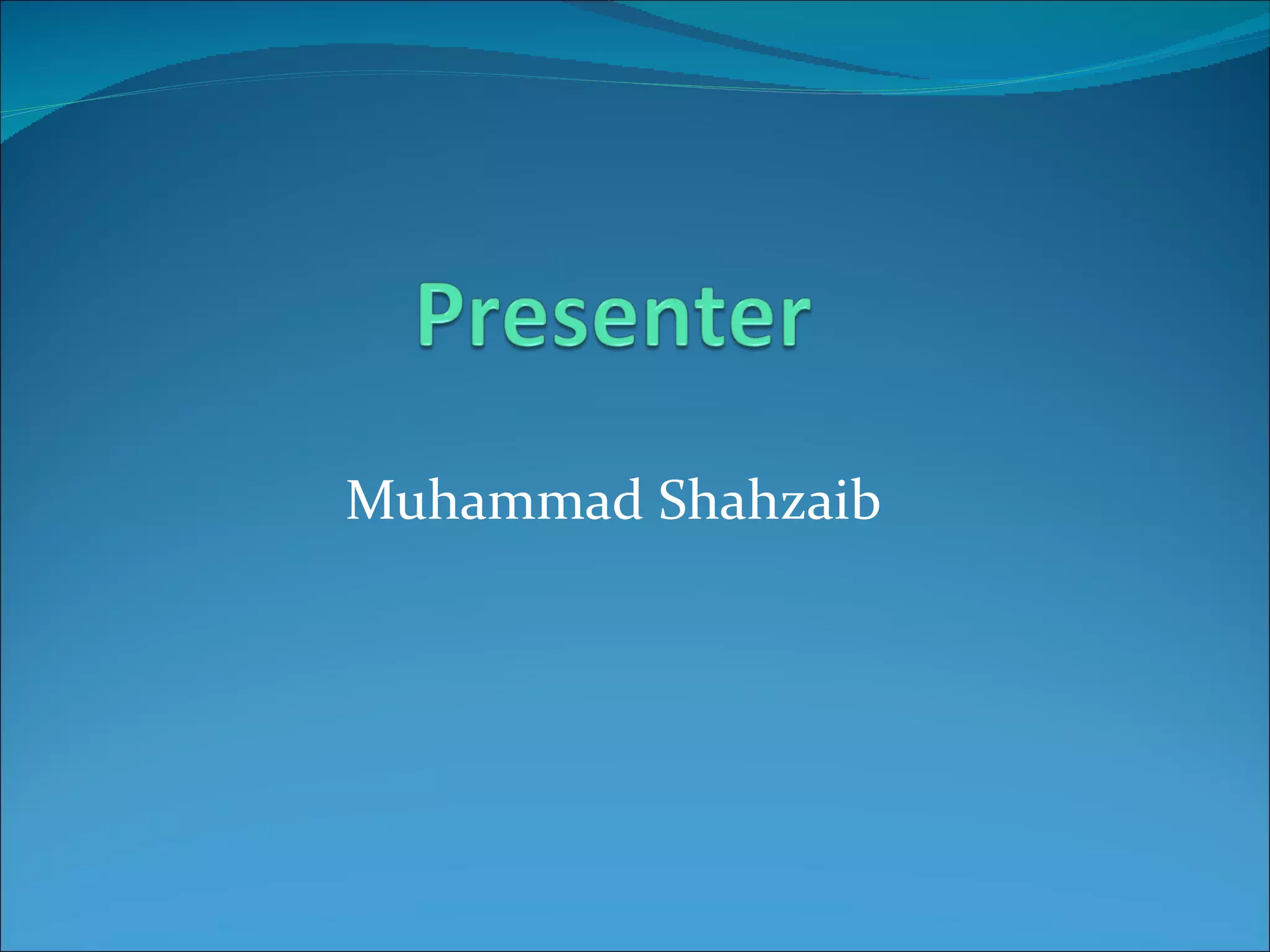 Presenter

Muhammad Shahzaib